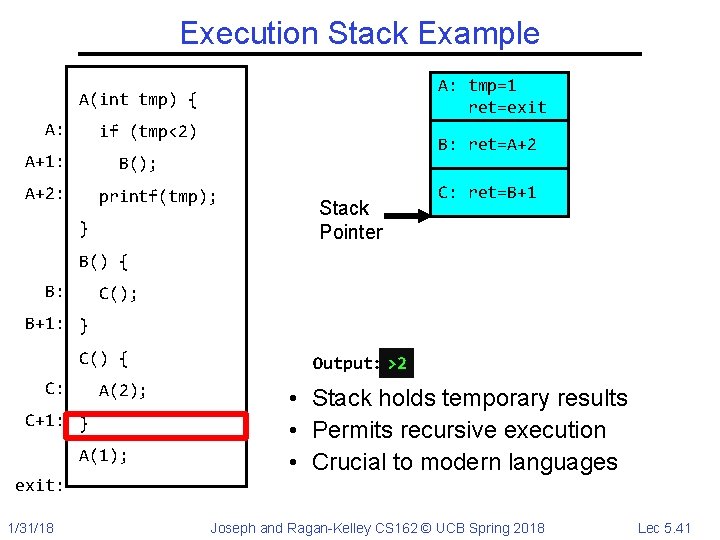 Execution Stack Example

A(int tmp) {
A: if (tmp<2)
A+1: B();
A+2: printf(tmp);
}
B() {
B: C();
B+1: }
C() {
C: A(2);
C+1: }
A(1);
exit:

A: tmp=1
ret=exit

B: ret=A+2

C: ret=B+1

Stack Pointer

Output: >2

• Stack holds temporary results
• Permits recursive execution
• Crucial to modern languages

1/31/18 Joseph and Ragan-Kelley CS162 © UCB Spring 2018 Lec 5.41